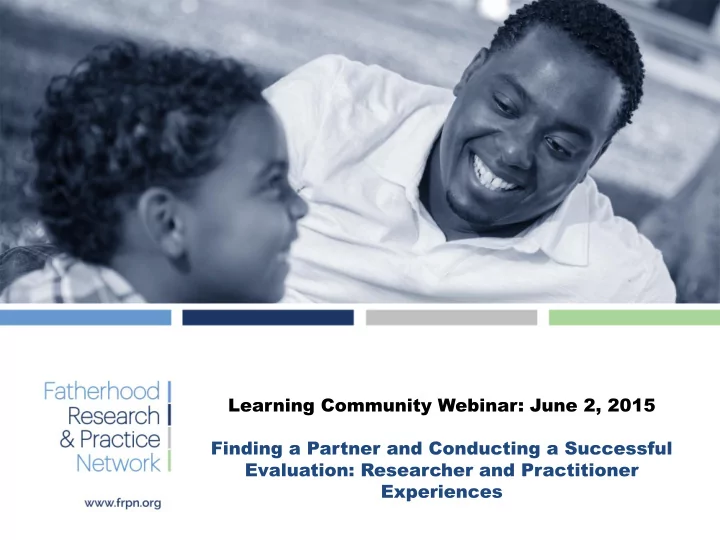 Fatherhood
Research
& Practice
Network

www.frpn.org

Learning Community Webinar: June 2, 2015

Finding a Partner and Conducting a Successful Evaluation: Researcher and Practitioner Experiences